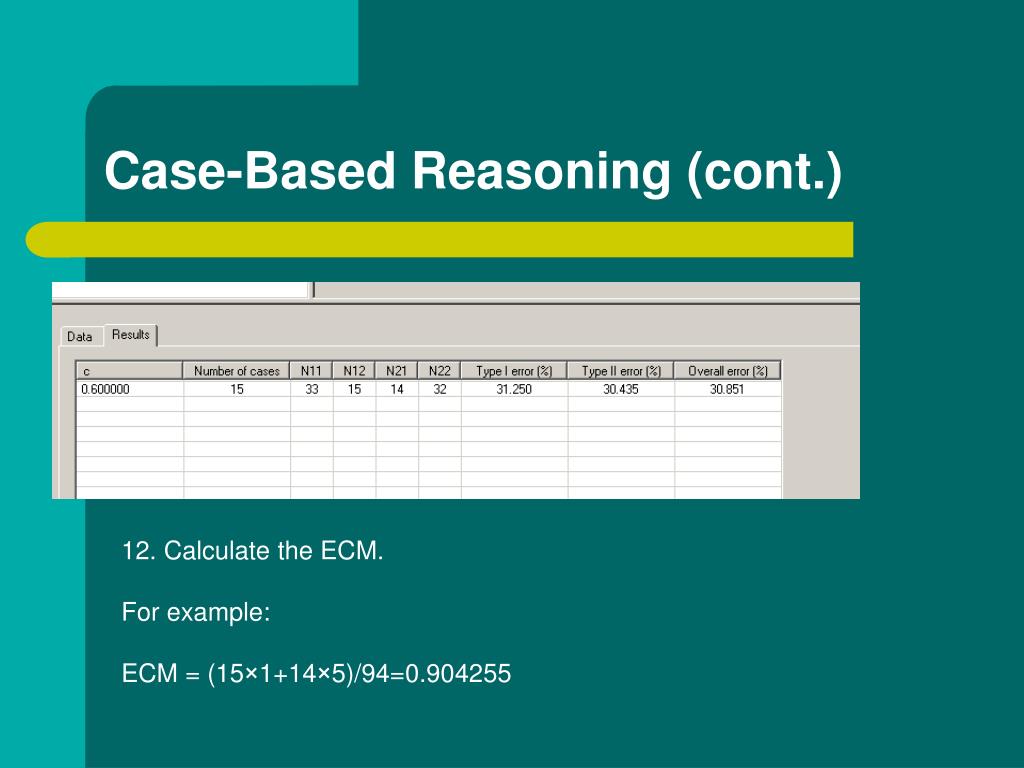 Case-Based Reasoning (cont.)

Data Results

| c | Number of cases | N11 | N12 | N21 | N22 | Type I error (%) | Type II error (%) | Overall error (%) |
|---|---|---|---|---|---|---|---|---|
| 0.600000 | 15 | 33 | 15 | 14 | 32 | 31.250 | 30.435 | 30.851 |

12. Calculate the ECM.

For example:

ECM = (15×1+14×5)/94=0.904255